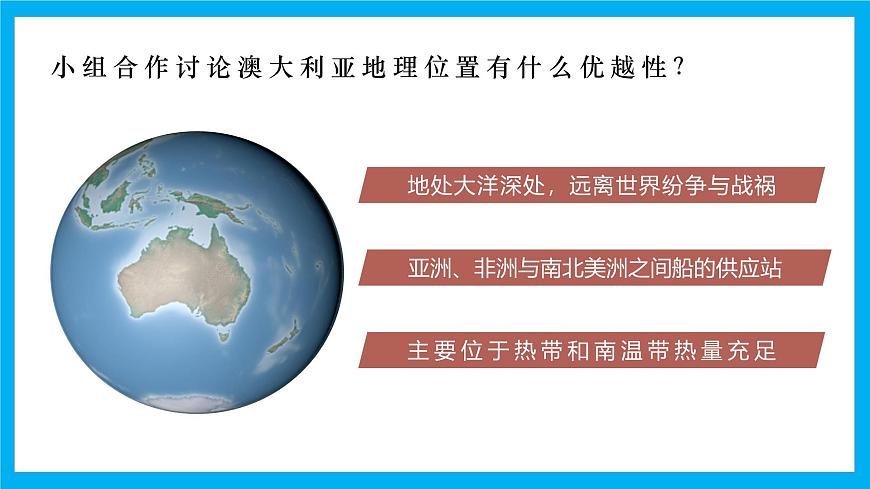 小组合作讨论澳大利亚地理位置有什么优越性？

地处大洋深处，远离世界纷争与战祸

亚洲、非洲与南北美洲之间船的供应站

主要位于热带和南温带热量充足